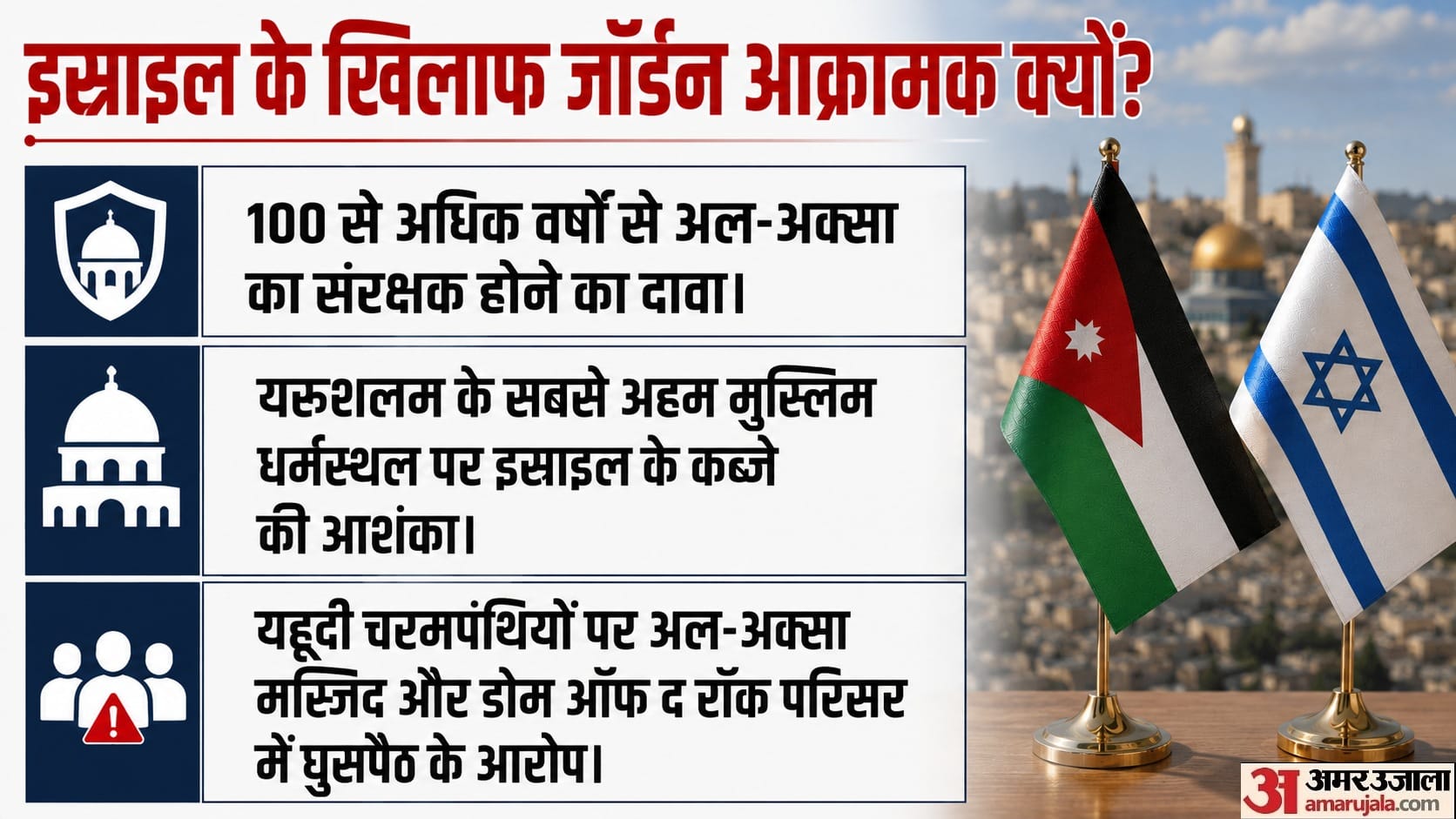 इस्राइल के खिलाफ जॉर्डन आक्रामक क्यों?

100 से अधिक वर्षों से अल-अक्सा का संरक्षक होने का दावा।

यरुशलम के सबसे अहम मुस्लिम धर्मस्थल पर इस्राइल के कब्जे की आशंका।

यहूदी चरमपंथियों पर अल-अक्सा मस्जिद और डोम ऑफ द रॉक परिसर में घुसपैठ के आरोप।

अ अमर उजाला
amarujala.com